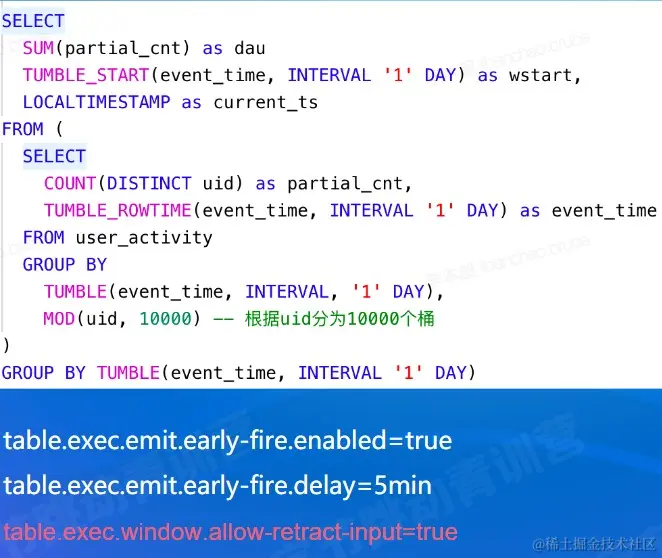 SELECT
  SUM(partial_cnt) as dau
  TUMBLE_START(event_time, INTERVAL '1' DAY) as wstart,
  LOCALTIMESTAMP as current_ts
FROM (
  SELECT
    COUNT(DISTINCT uid) as partial_cnt,
    TUMBLE_ROWTIME(event_time, INTERVAL '1' DAY) as event_time
  FROM user_activity
  GROUP BY
    TUMBLE(event_time, INTERVAL, '1' DAY),
    MOD(uid, 10000) -- 根据uid分为10000个桶
)
GROUP BY TUMBLE(event_time, INTERVAL '1' DAY)

table.exec.emit.early-fire.enabled=true

table.exec.emit.early-fire.delay=5min

table.exec.window.allow-retract-input=true

@稀土掘金技术社区